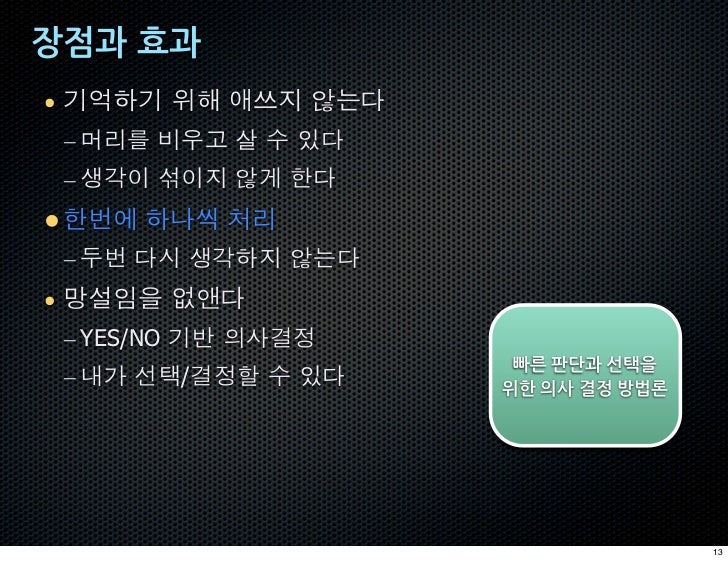 장점과 효과

• 기억하기 위해 애쓰지 않는다

– 머리를 비우고 살 수 있다

– 생각이 섞이지 않게 한다

• 한번에 하나씩 처리

– 두번 다시 생각하지 않는다

• 망설임을 없앤다

– YES/NO 기반 의사결정

– 내가 선택/결정할 수 있다

빠른 판단과 선택을 위한 의사 결정 방법론

13